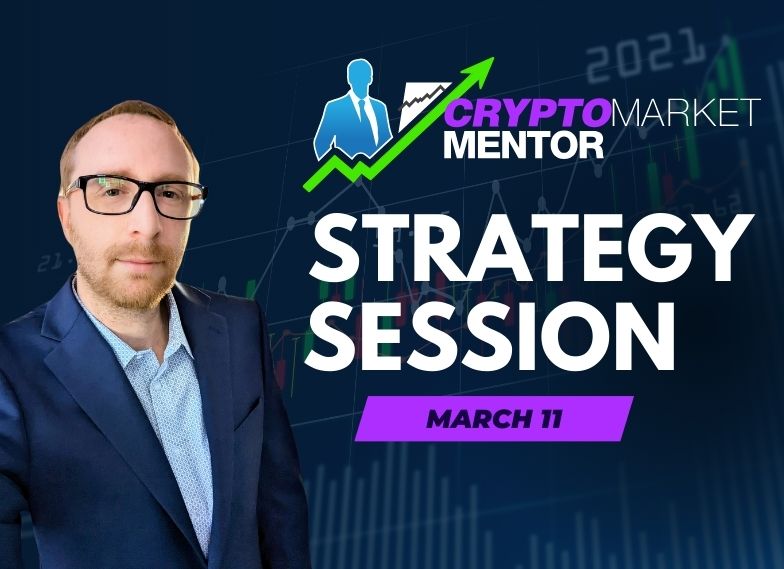 2021

CRYPTOMARKET MENTOR

STRATEGY SESSION

MARCH 11